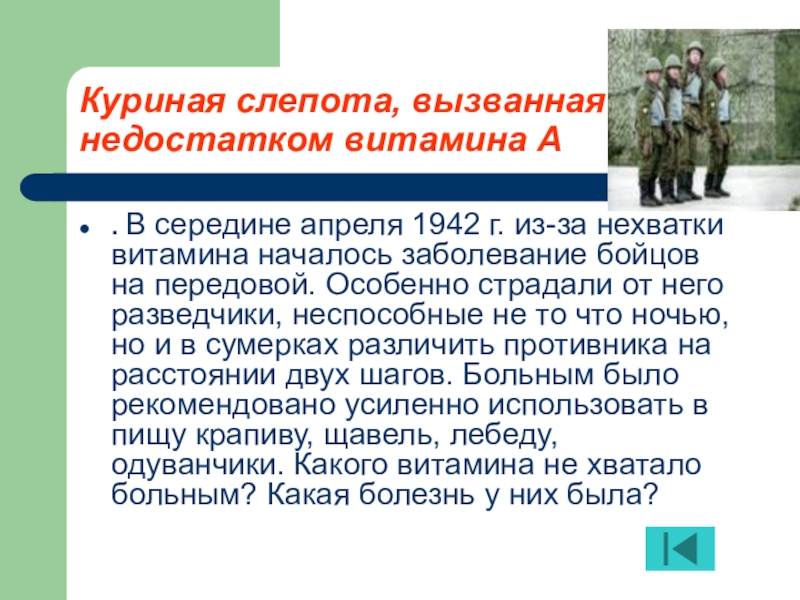 Куриная слепота, вызванная недостатком витамина А

. В середине апреля 1942 г. из-за нехватки витамина началось заболевание бойцов на передовой. Особенно страдали от него разведчики, неспособные не то что ночью, но и в сумерках различить противника на расстоянии двух шагов. Больным было рекомендовано усиленно использовать в пищу крапиву, щавель, лебеду, одуванчики. Какого витамина не хватало больным? Какая болезнь у них была?